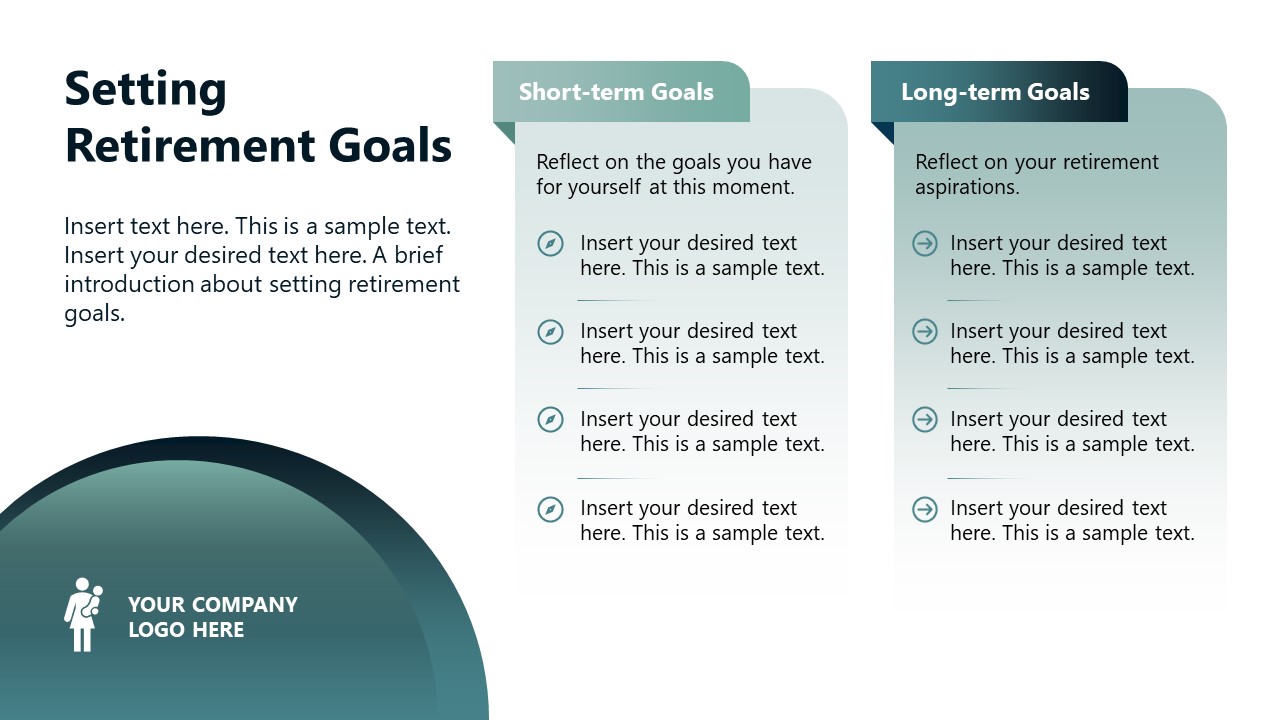 Setting Retirement Goals

Insert text here. This is a sample text. Insert your desired text here. A brief introduction about setting retirement goals.

YOUR COMPANY LOGO HERE

Short-term Goals

Reflect on the goals you have for yourself at this moment.

Insert your desired text here. This is a sample text.

Insert your desired text here. This is a sample text.

Insert your desired text here. This is a sample text.

Insert your desired text here. This is a sample text.

Long-term Goals

Reflect on your retirement aspirations.

Insert your desired text here. This is a sample text.

Insert your desired text here. This is a sample text.

Insert your desired text here. This is a sample text.

Insert your desired text here. This is a sample text.